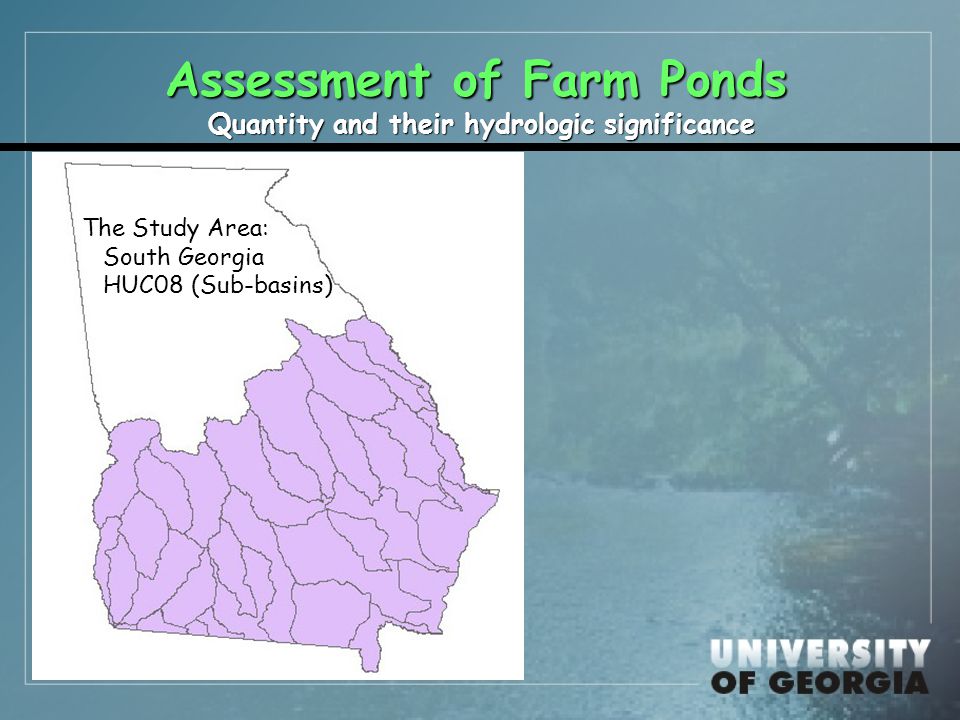 Assessment of Farm Ponds
Quantity and their hydrologic significance

The Study Area:
South Georgia
HUC08 (Sub-basins)

UNIVERSITY
OF GEORGIA